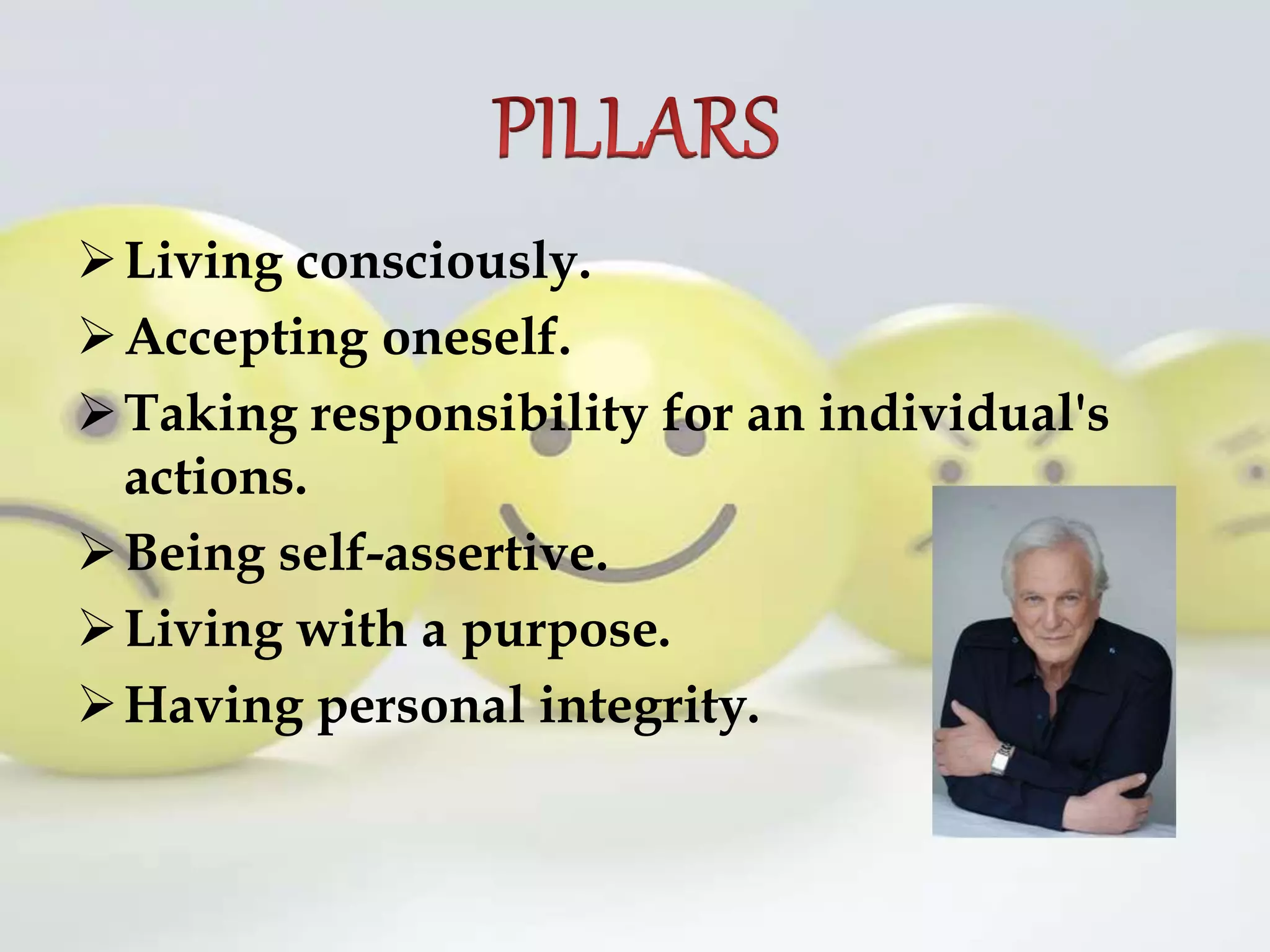 PILLARS

➢ Living consciously.
➢ Accepting oneself.
➢ Taking responsibility for an individual's actions.
➢ Being self-assertive.
➢ Living with a purpose.
➢ Having personal integrity.